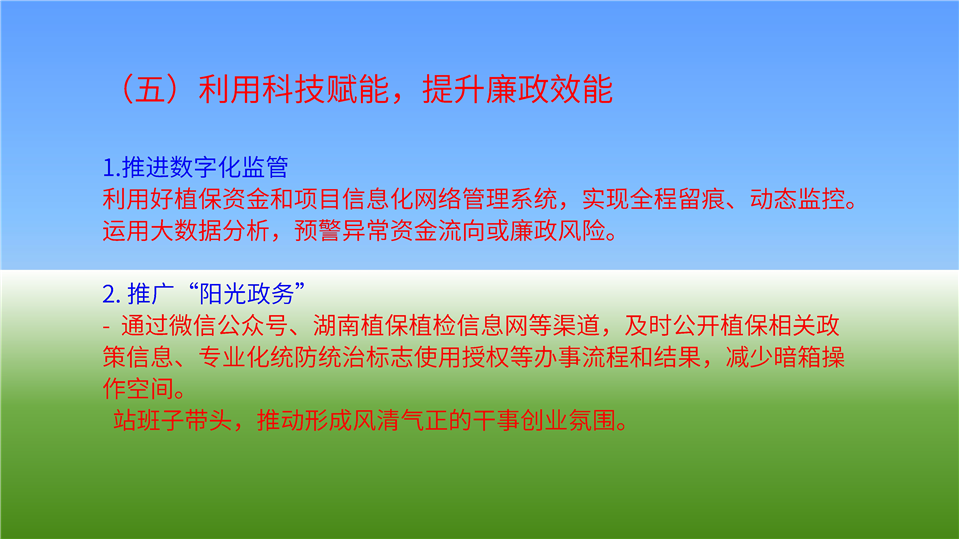 （五）利用科技赋能，提升廉政效能

1.推进数字化监管
利用好植保资金和项目信息化网络管理系统，实现全程留痕、动态监控。运用大数据分析，预警异常资金流向或廉政风险。

2. 推广“阳光政务”
- 通过微信公众号、湖南植保植检信息网等渠道，及时公开植保相关政策信息、专业化统防统治标志使用授权等办事流程和结果，减少暗箱操作空间。
 站班子带头，推动形成风清气正的干事创业氛围。